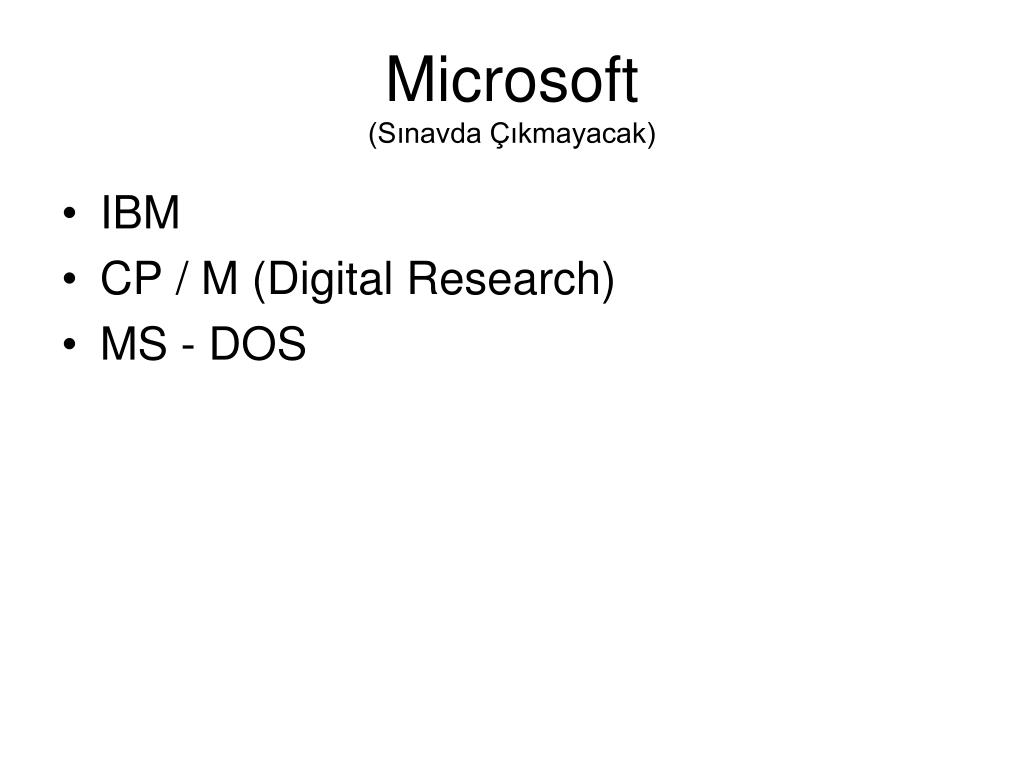 Microsoft
(Sınavda Çıkmayacak)

• IBM
• CP / M (Digital Research)
• MS - DOS